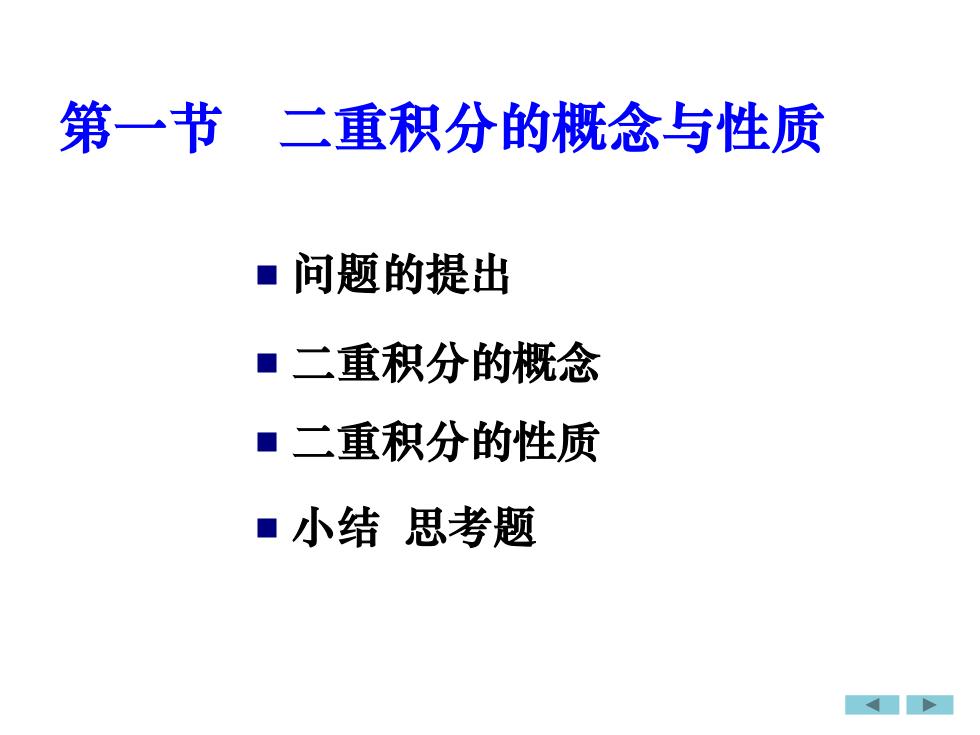 第一节　二重积分的概念与性质

■ 问题的提出

■ 二重积分的概念

■ 二重积分的性质

■ 小结　思考题